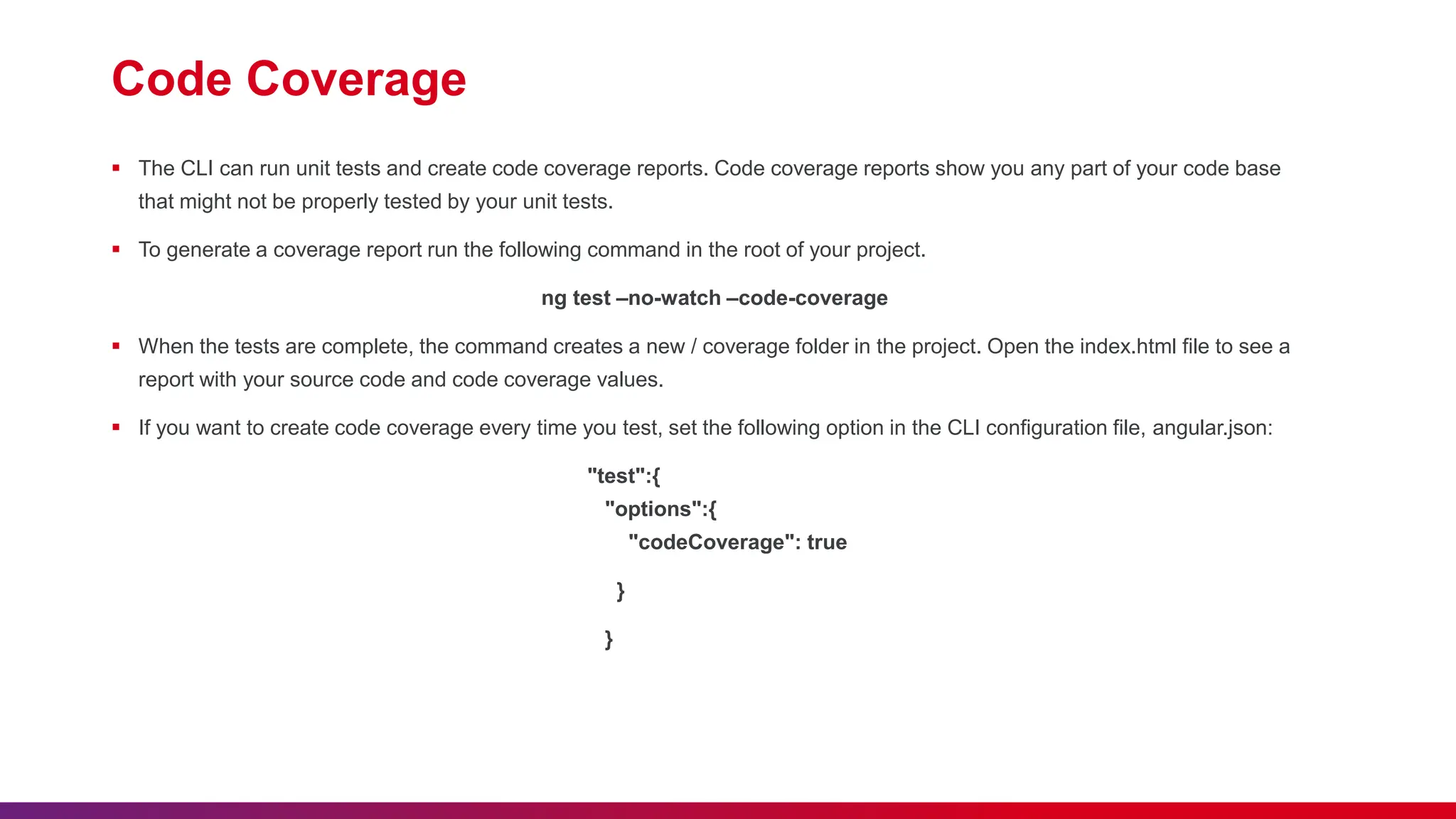 Code Coverage

▪ The CLI can run unit tests and create code coverage reports. Code coverage reports show you any part of your code base that might not be properly tested by your unit tests.

▪ To generate a coverage report run the following command in the root of your project.

ng test –no-watch –code-coverage

▪ When the tests are complete, the command creates a new / coverage folder in the project. Open the index.html file to see a report with your source code and code coverage values.

▪ If you want to create code coverage every time you test, set the following option in the CLI configuration file, angular.json:

"test":{
"options":{
"codeCoverage": true

}

}